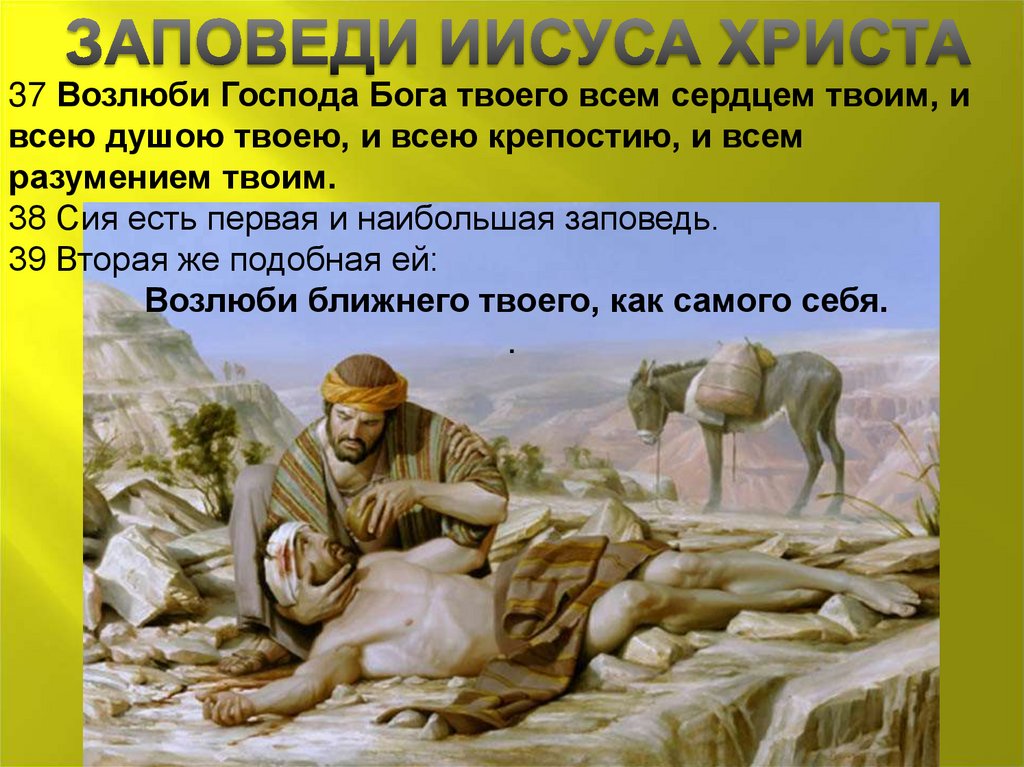 ЗАПОВЕДИ ИИСУСА ХРИСТА

37 Возлюби Господа Бога твоего всем сердцем твоим, и всею душою твоею, и всею крепостию, и всем разумением твоим.

38 Сия есть первая и наибольшая заповедь.

39 Вторая же подобная ей:

Возлюби ближнего твоего, как самого себя.

.